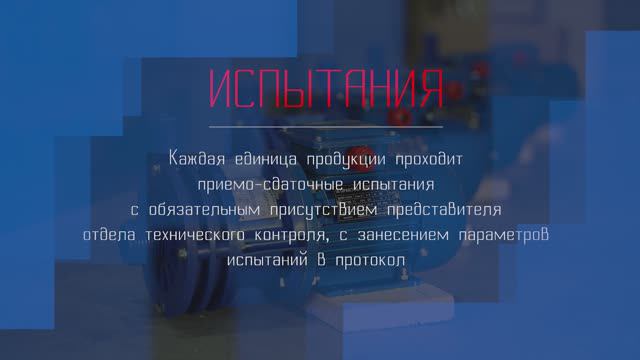 ИСПЫТАНИЯ

Каждая единица продукции проходит приемо-сдаточные испытания с обязательным присутствием представителя отдела технического контроля, с занесением параметров испытаний в протокол